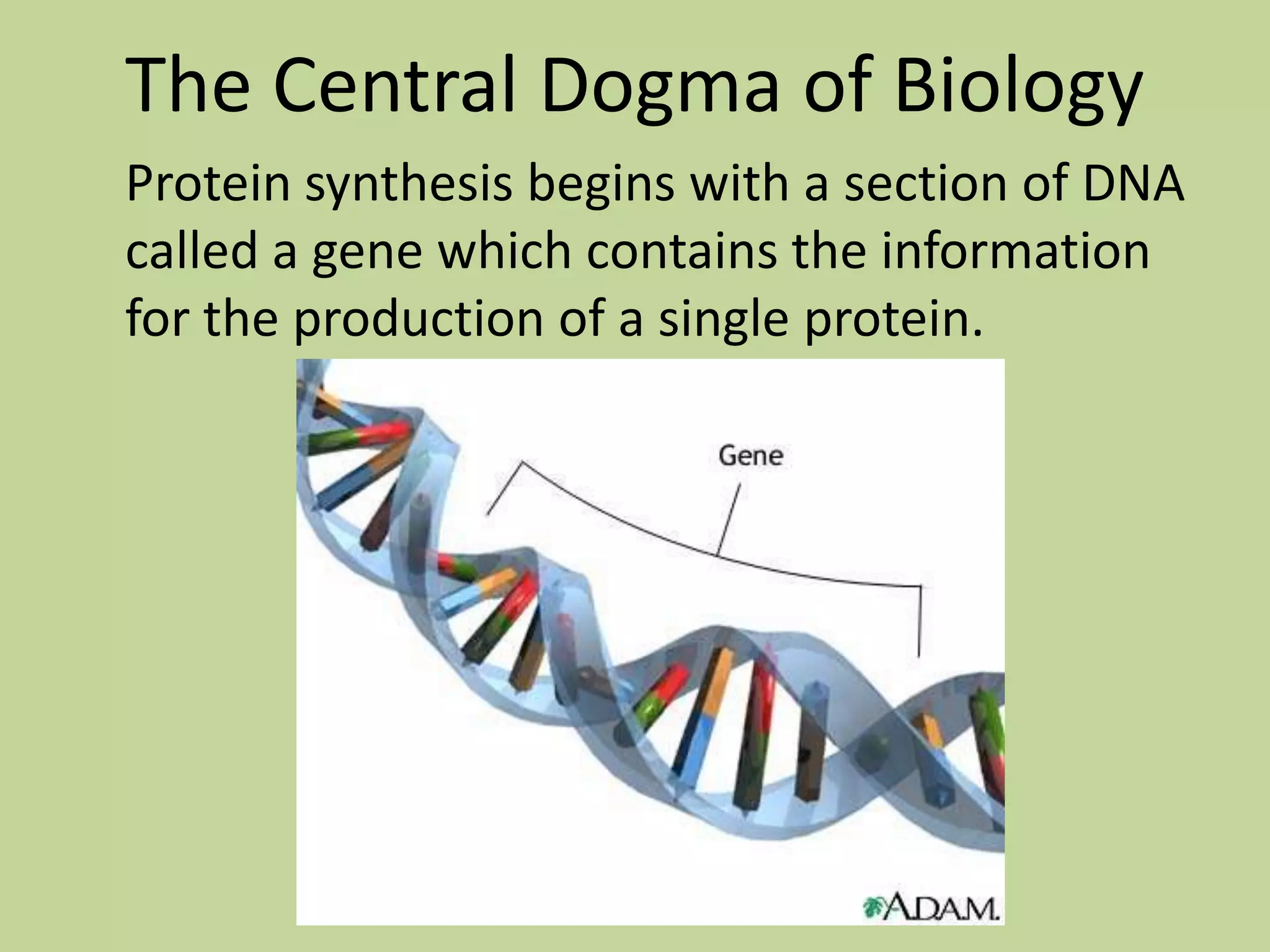 The Central Dogma of Biology

Protein synthesis begins with a section of DNA called a gene which contains the information for the production of a single protein.

Gene

A.D.A.M.